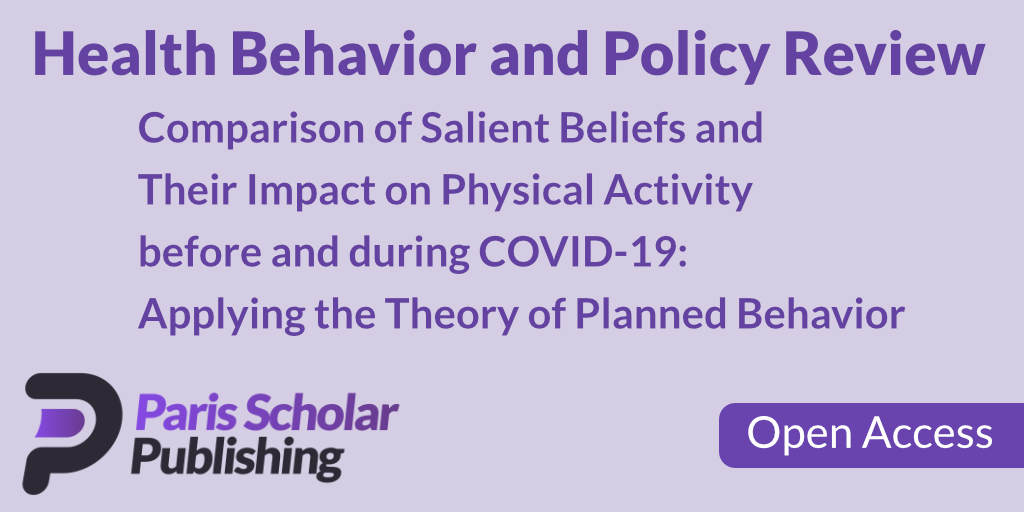 Health Behavior and Policy Review

Comparison of Salient Beliefs and Their Impact on Physical Activity before and during COVID-19: Applying the Theory of Planned Behavior

Paris Scholar Publishing

Open Access